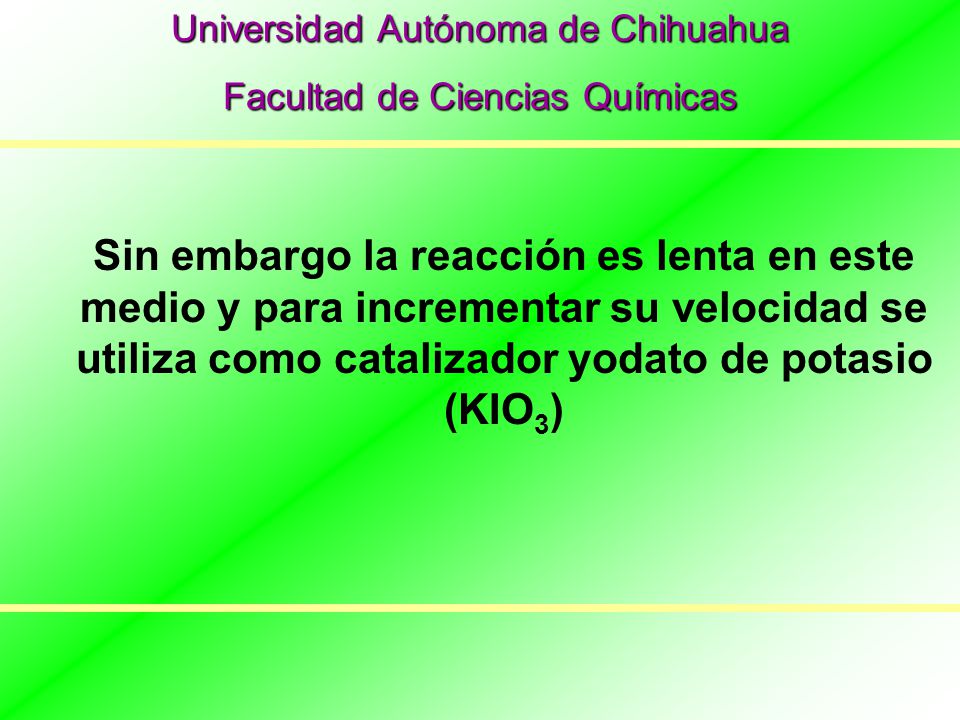 Universidad Autónoma de Chihuahua

Facultad de Ciencias Químicas

Sin embargo la reacción es lenta en este medio y para incrementar su velocidad se utiliza como catalizador yodato de potasio ($KIO_3$)